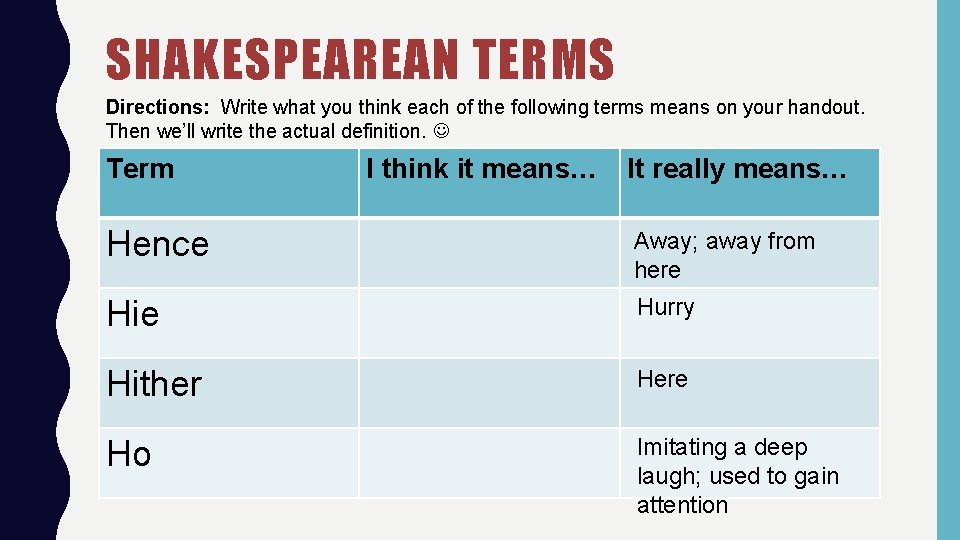 SHAKESPEAREAN TERMS

Directions: Write what you think each of the following terms means on your handout. Then we'll write the actual definition. ☺

| Term | I think it means… | It really means… |
|---|---|---|
| Hence | | Away; away from here |
| Hie | | Hurry |
| Hither | | Here |
| Ho | | Imitating a deep laugh; used to gain attention |